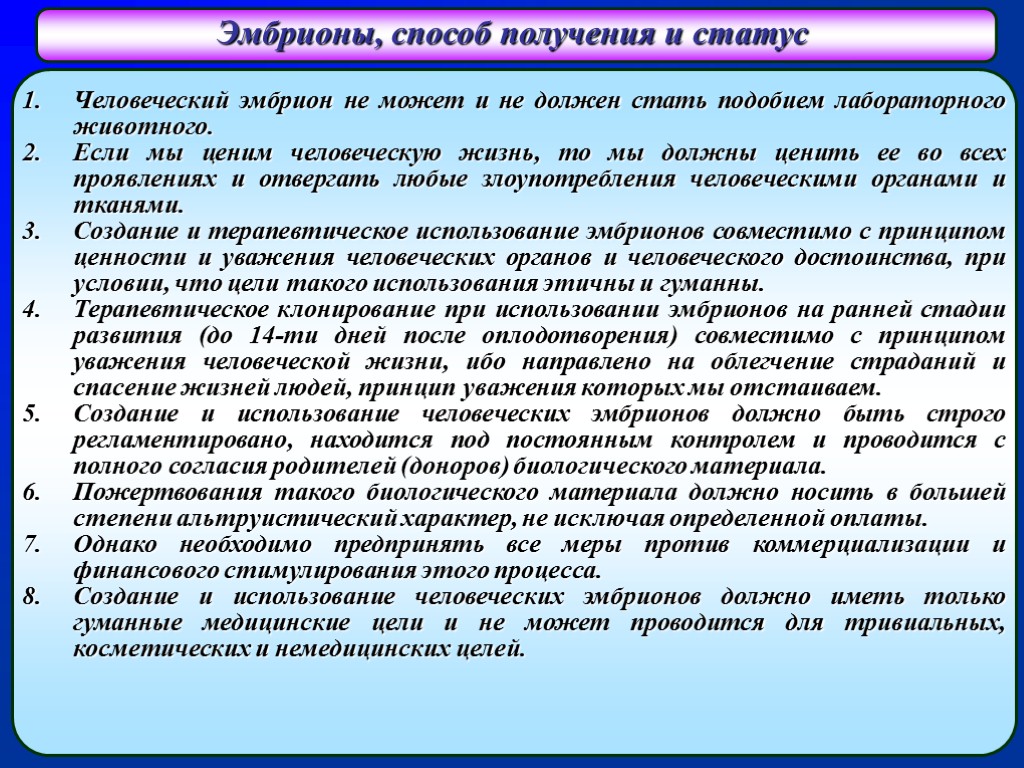 Эмбрионы, способ получения и статус

1. Человеческий эмбрион не может и не должен стать подобием лабораторного животного.
2. Если мы ценим человеческую жизнь, то мы должны ценить ее во всех проявлениях и отвергать любые злоупотребления человеческими органами и тканями.
3. Создание и терапевтическое использование эмбрионов совместимо с принципом ценности и уважения человеческих органов и человеческого достоинства, при условии, что цели такого использования этичны и гуманны.
4. Терапевтическое клонирование при использовании эмбрионов на ранней стадии развития (до 14-ти дней после оплодотворения) совместимо с принципом уважения человеческой жизни, ибо направлено на облегчение страданий и спасение жизней людей, принцип уважения которых мы отстаиваем.
5. Создание и использование человеческих эмбрионов должно быть строго регламентировано, находится под постоянным контролем и проводится с полного согласия родителей (доноров) биологического материала.
6. Пожертвования такого биологического материала должно носить в большей степени альтруистический характер, не исключая определенной оплаты.
7. Однако необходимо предпринять все меры против коммерциализации и финансового стимулирования этого процесса.
8. Создание и использование человеческих эмбрионов должно иметь только гуманные медицинские цели и не может проводится для тривиальных, косметических и немедицинских целей.